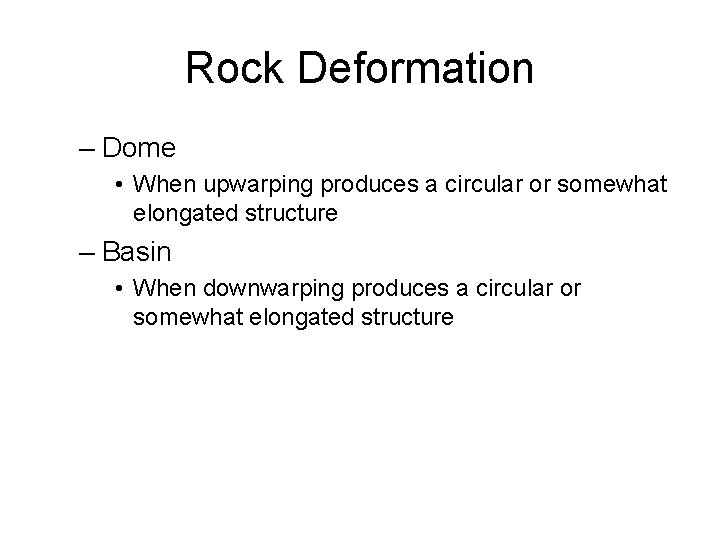 Rock Deformation

– Dome

• When upwarping produces a circular or somewhat elongated structure

– Basin

• When downwarping produces a circular or somewhat elongated structure